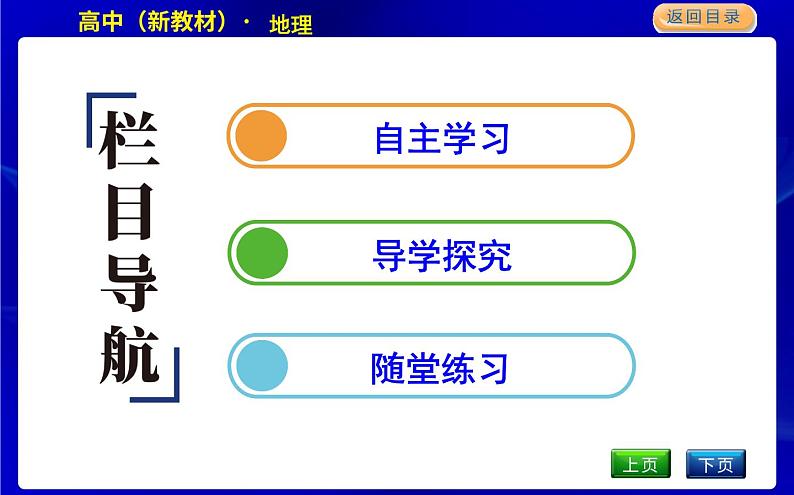 高中（新教材）· 地理

返回目录

栏目导航

自主学习

导学探究

随堂练习

上页

下页